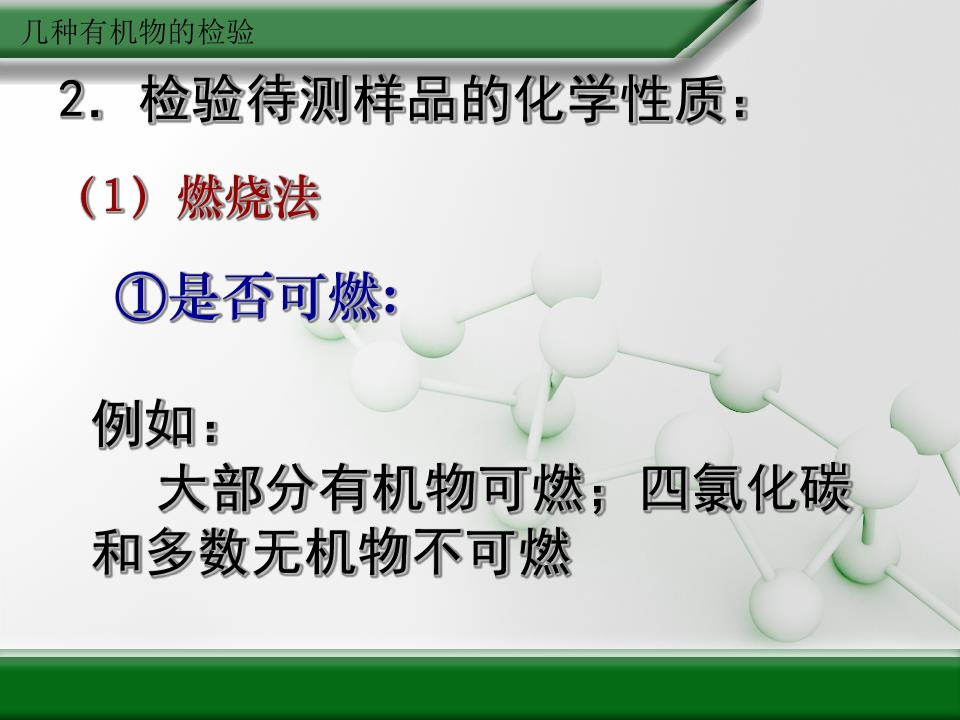 几种有机物的检验

2．检验待测样品的化学性质：

（1）燃烧法

①是否可燃:

例如：
大部分有机物可燃；四氯化碳和多数无机物不可燃